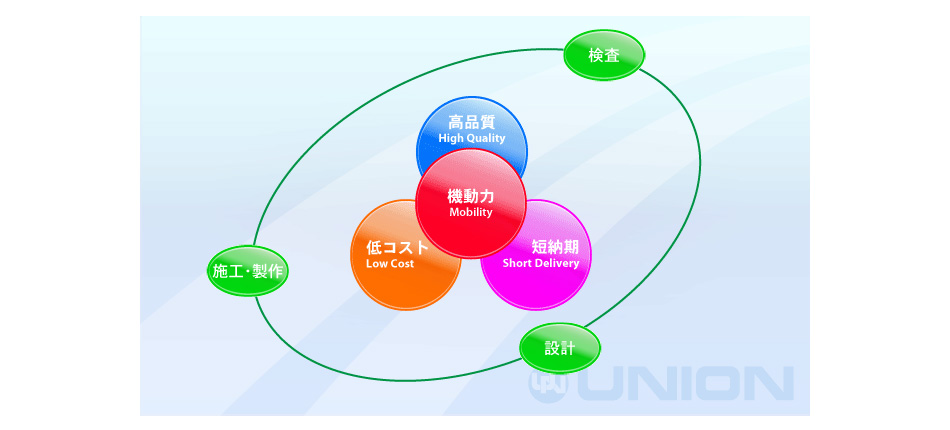 検査

高品質
High Quality

機動力
Mobility

低コスト
Low Cost

短納期
Short Delivery

施工・製作

設計

UNION